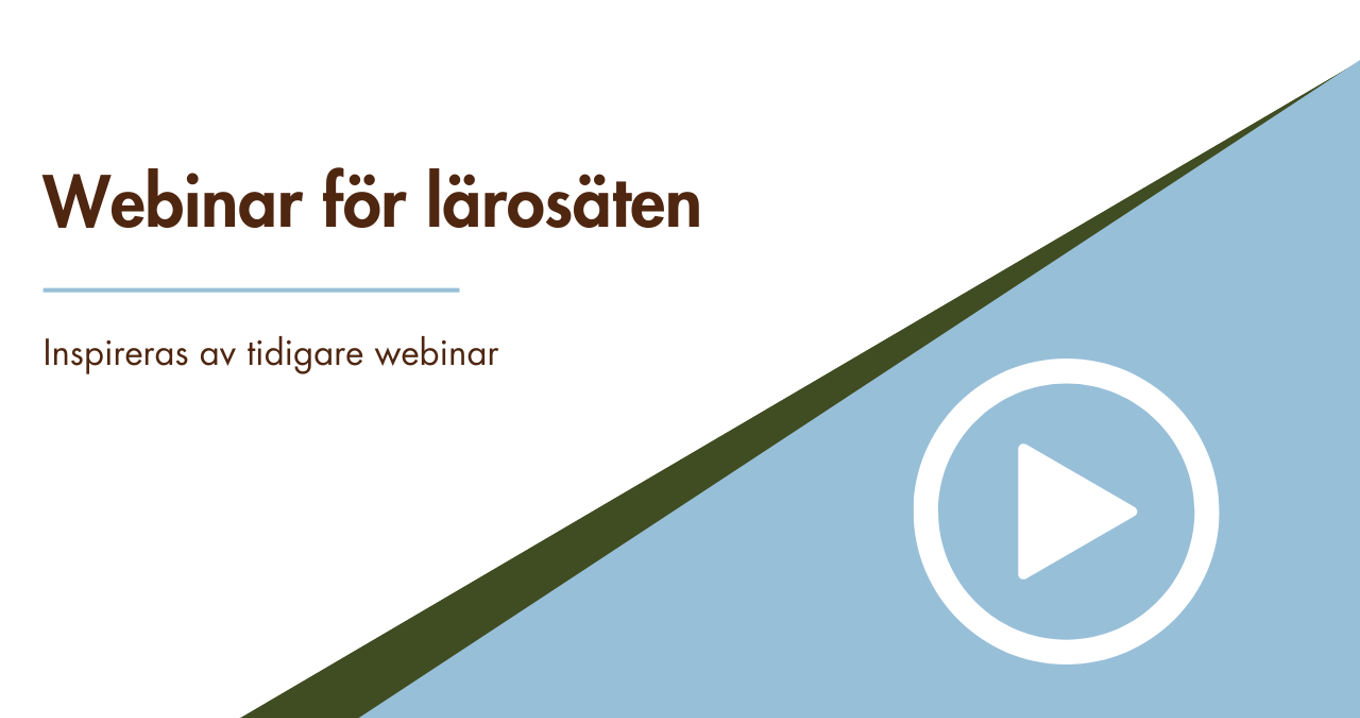 Webinar för lärosäten

Inspireras av tidigare webinar